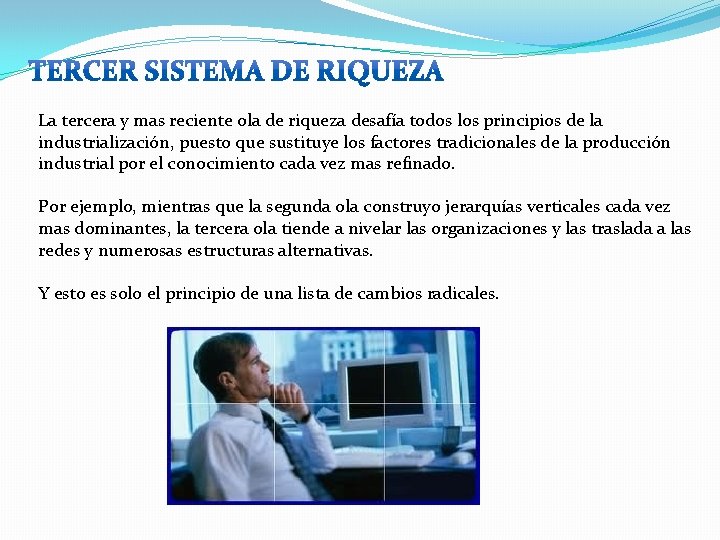 TERCER SISTEMA DE RIQUEZA

La tercera y mas reciente ola de riqueza desafía todos los principios de la industrialización, puesto que sustituye los factores tradicionales de la producción industrial por el conocimiento cada vez mas refinado.

Por ejemplo, mientras que la segunda ola construyo jerarquías verticales cada vez mas dominantes, la tercera ola tiende a nivelar las organizaciones y las traslada a las redes y numerosas estructuras alternativas.

Y esto es solo el principio de una lista de cambios radicales.